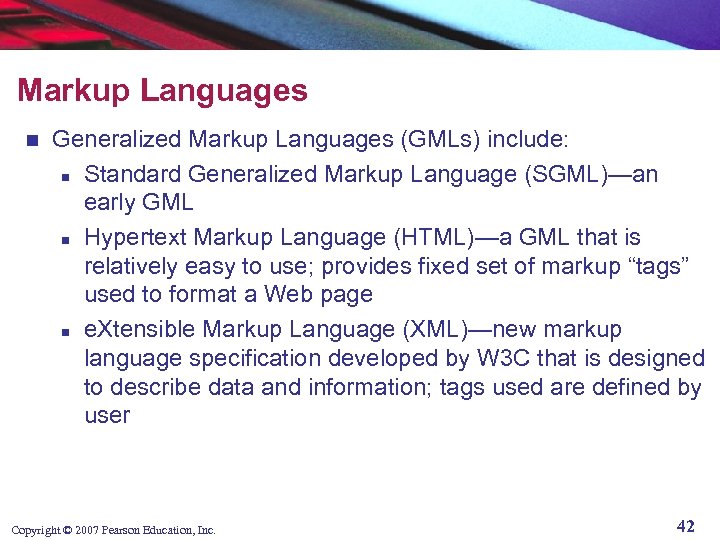 Markup Languages

Generalized Markup Languages (GMLs) include:

Standard Generalized Markup Language (SGML)—an early GML

Hypertext Markup Language (HTML)—a GML that is relatively easy to use; provides fixed set of markup “tags” used to format a Web page

eXtensible Markup Language (XML)—new markup language specification developed by W3C that is designed to describe data and information; tags used are defined by user

Copyright © 2007 Pearson Education, Inc.

42